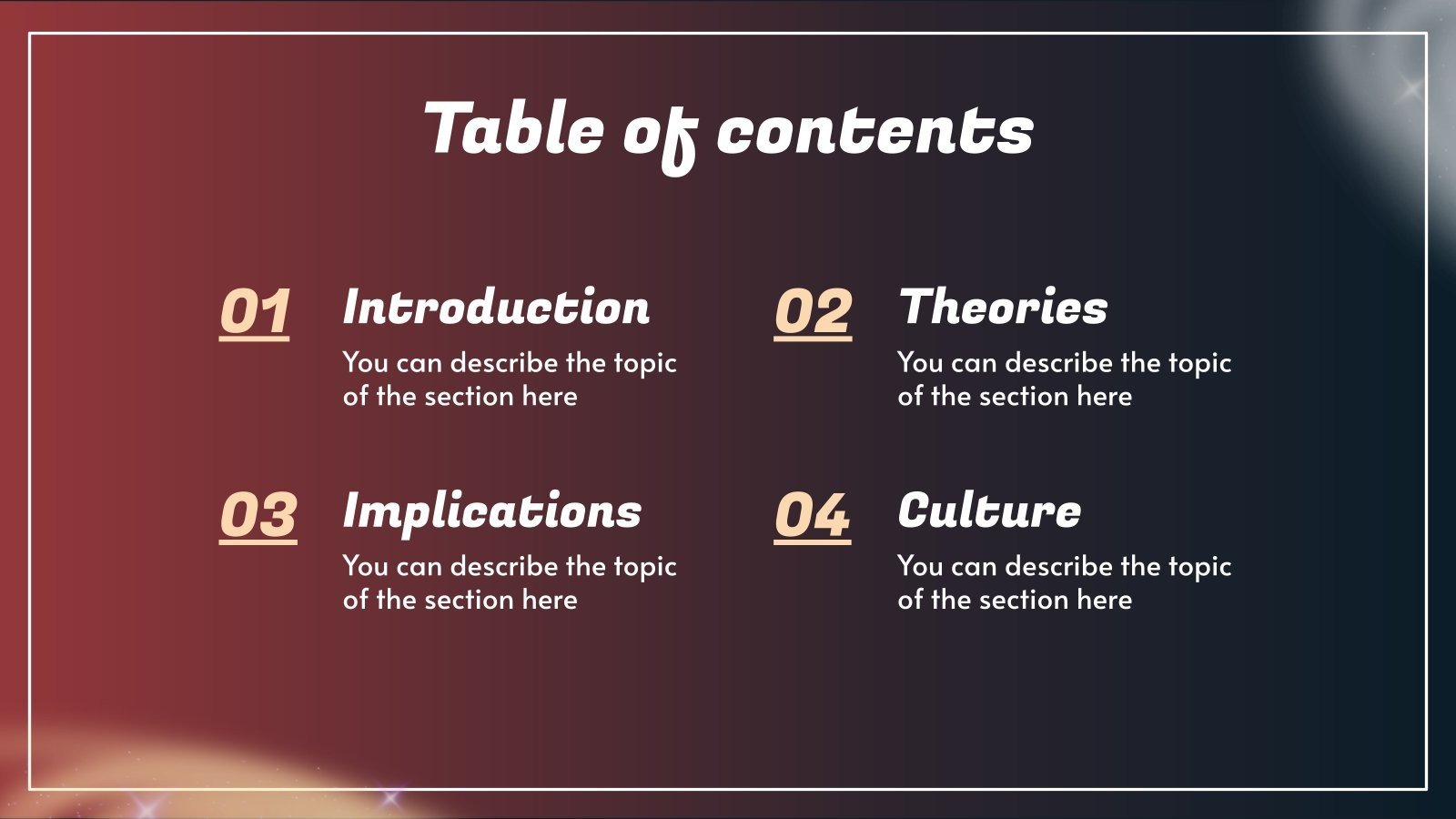 Table of contents

01
Introduction
You can describe the topic of the section here

02
Theories
You can describe the topic of the section here

03
Implications
You can describe the topic of the section here

04
Culture
You can describe the topic of the section here